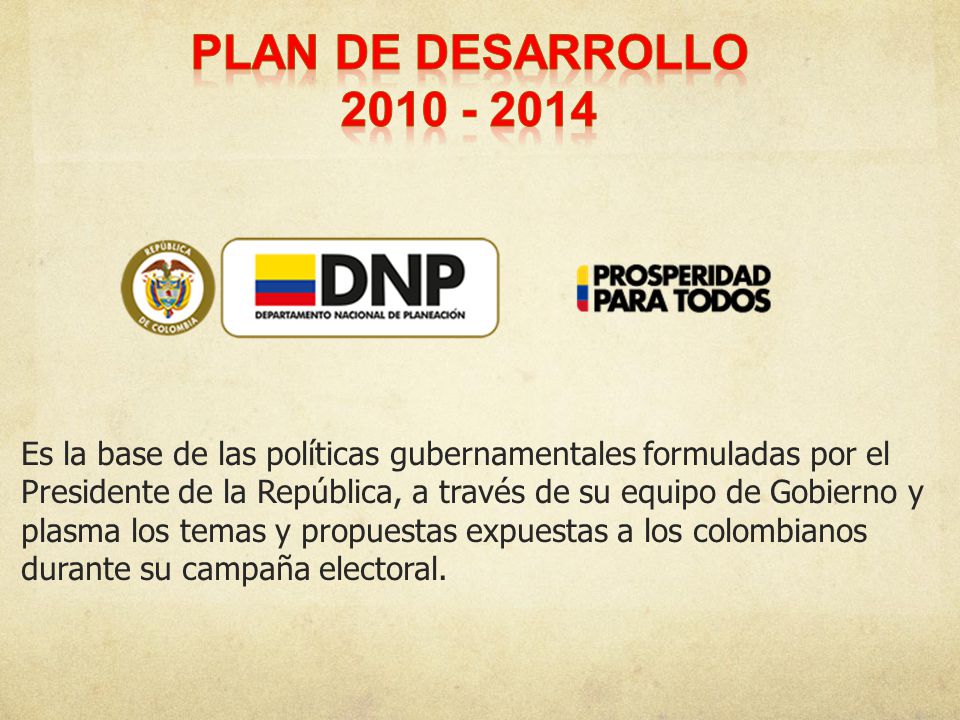 PLAN DE DESARROLLO
2010 - 2014

REPÚBLICA DE COLOMBIA

DNP
DEPARTAMENTO NACIONAL DE PLANEACIÓN

PROSPERIDAD PARA TODOS

Es la base de las políticas gubernamentales formuladas por el Presidente de la República, a través de su equipo de Gobierno y plasma los temas y propuestas expuestas a los colombianos durante su campaña electoral.